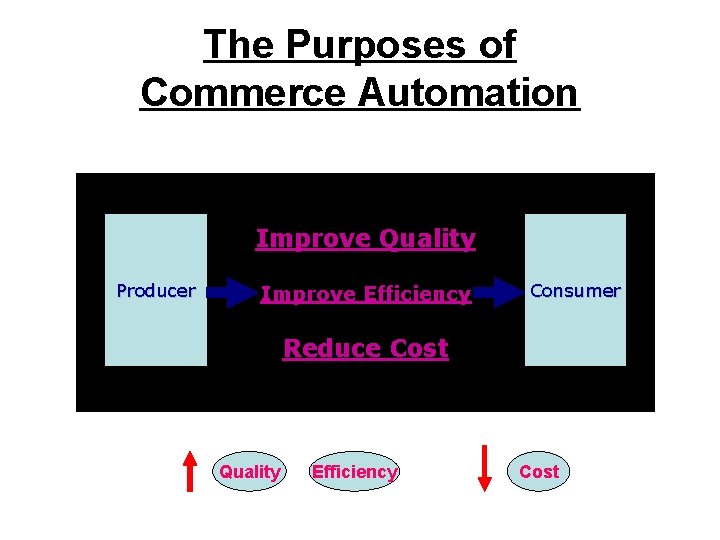 The Purposes of Commerce Automation

Producer

Improve Quality

Improve Efficiency

Reduce Cost

Consumer

Quality Efficiency

Cost